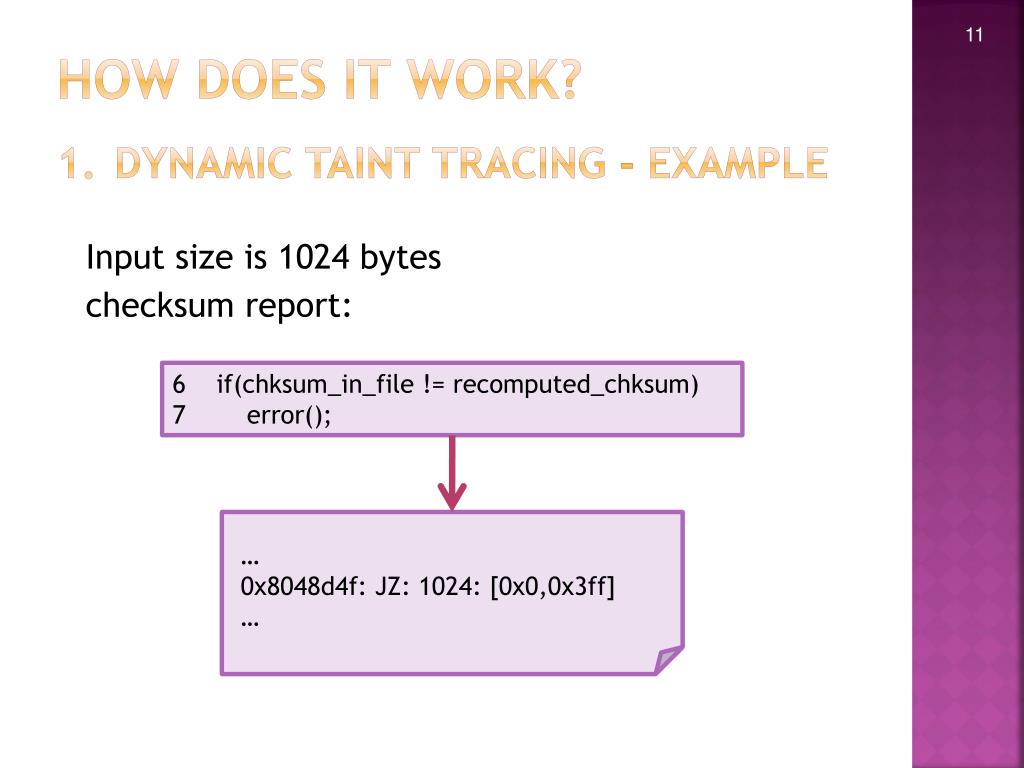 11

HOW DOES IT WORK?

1. DYNAMIC TAINT TRACING - EXAMPLE

Input size is 1024 bytes
checksum report:

6 if(chksum_in_file != recomputed_chksum)
7 error();

…
0x8048d4f: JZ: 1024: [0x0,0x3ff]
…